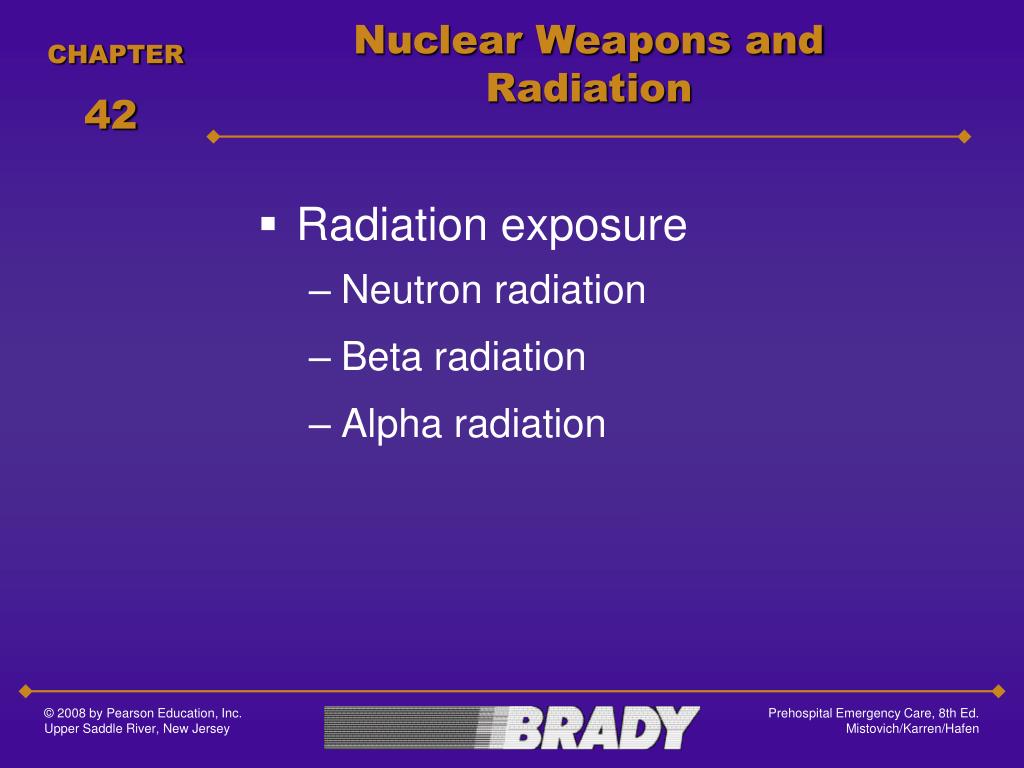 CHAPTER
42

Nuclear Weapons and Radiation

▪ Radiation exposure
– Neutron radiation
– Beta radiation
– Alpha radiation

© 2008 by Pearson Education, Inc.
Upper Saddle River, New Jersey

BRADY

Prehospital Emergency Care, 8th Ed.
Mistovich/Karren/Hafen